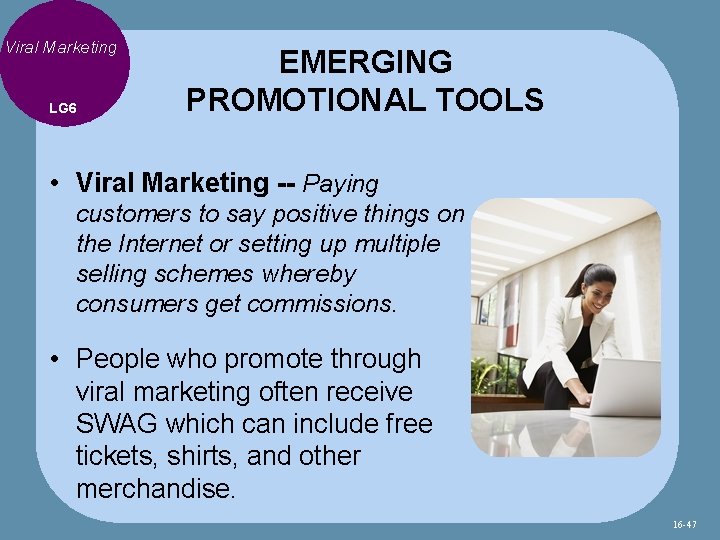 Viral Marketing

LG6

EMERGING PROMOTIONAL TOOLS

• Viral Marketing -- Paying customers to say positive things on the Internet or setting up multiple selling schemes whereby consumers get commissions.

• People who promote through viral marketing often receive SWAG which can include free tickets, shirts, and other merchandise.

16-47